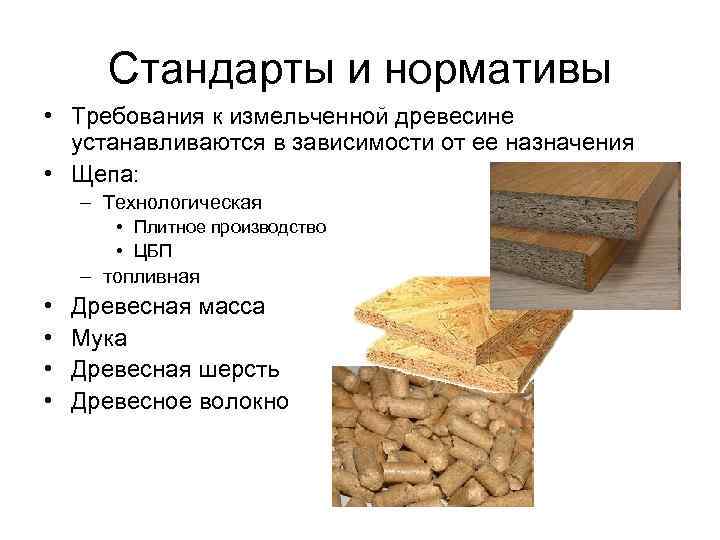 Стандарты и нормативы

• Требования к измельченной древесине устанавливаются в зависимости от ее назначения
• Щепа:
– Технологическая
• Плитное производство
• ЦБП
– топливная
• Древесная масса
• Мука
• Древесная шерсть
• Древесное волокно